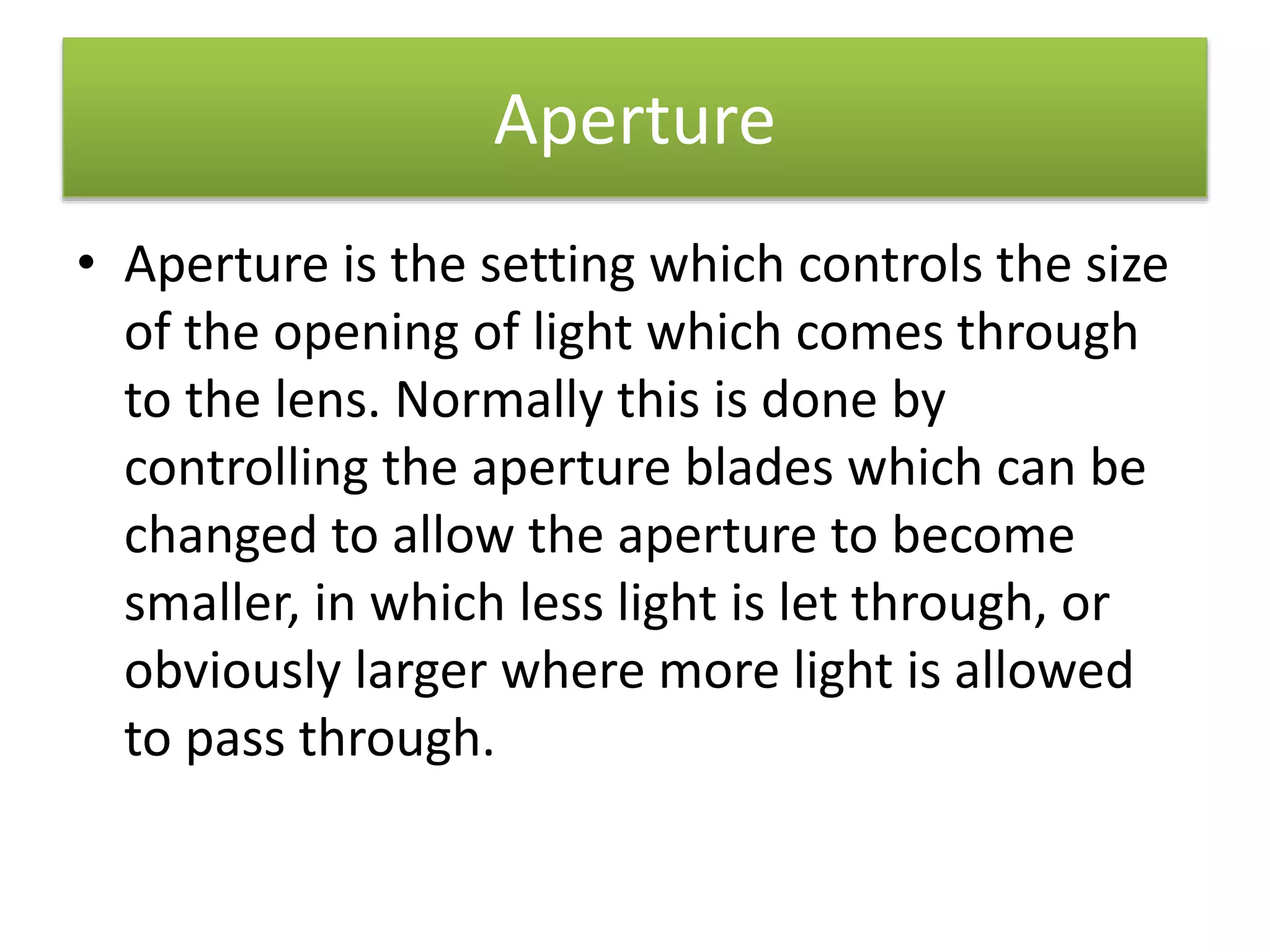 Aperture

• Aperture is the setting which controls the size of the opening of light which comes through to the lens. Normally this is done by controlling the aperture blades which can be changed to allow the aperture to become smaller, in which less light is let through, or obviously larger where more light is allowed to pass through.